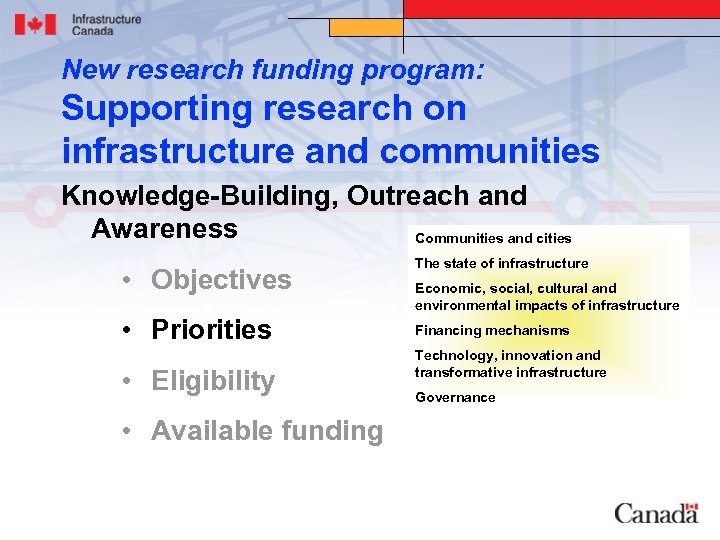 Infrastructure Canada

New research funding program:
Supporting research on infrastructure and communities

Knowledge-Building, Outreach and Awareness

• Objectives
• Priorities
• Eligibility
• Available funding

Communities and cities
The state of infrastructure
Economic, social, cultural and environmental impacts of infrastructure
Financing mechanisms
Technology, innovation and transformative infrastructure
Governance

Canada